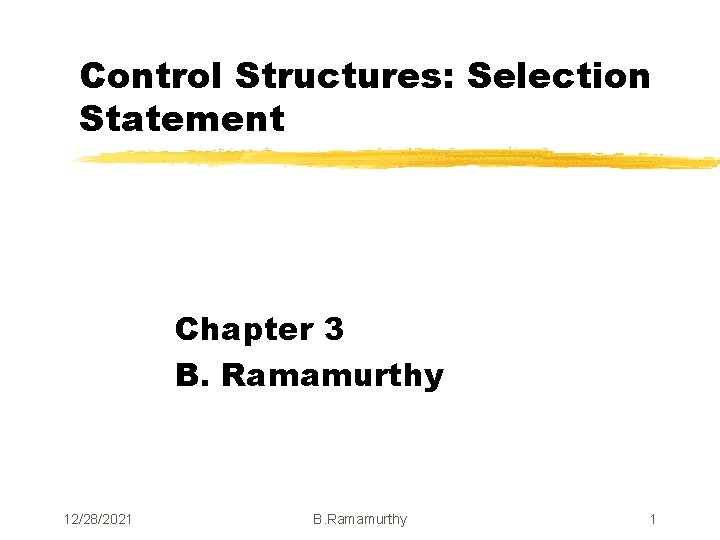 Control Structures: Selection Statement

Chapter 3
B. Ramamurthy

12/28/2021 B.Ramamurthy 1